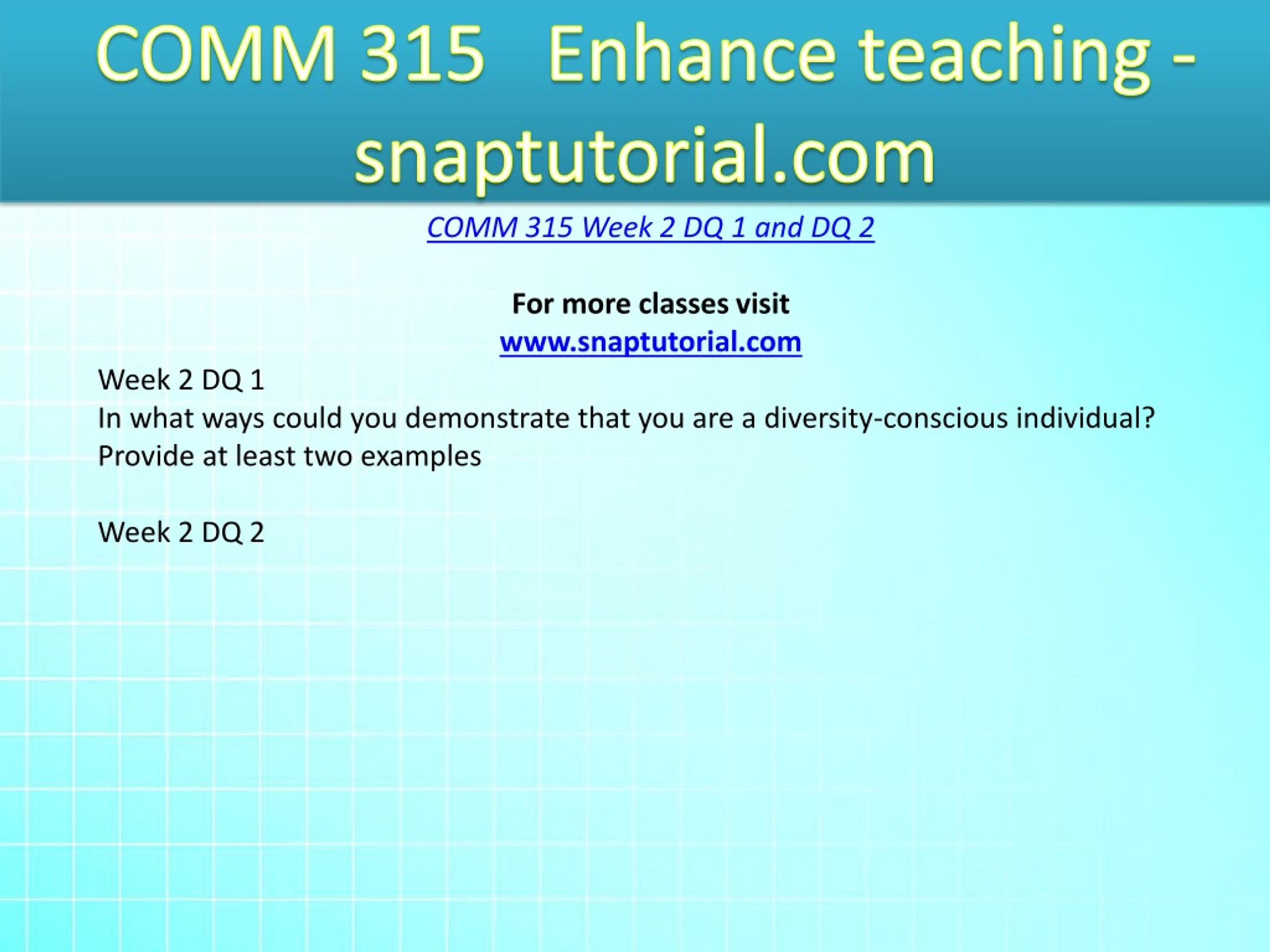 COMM 315 Enhance teaching - snaptutorial.com

COMM 315 Week 2 DQ 1 and DQ 2

For more classes visit
www.snaptutorial.com

Week 2 DQ 1
In what ways could you demonstrate that you are a diversity-conscious individual? Provide at least two examples

Week 2 DQ 2